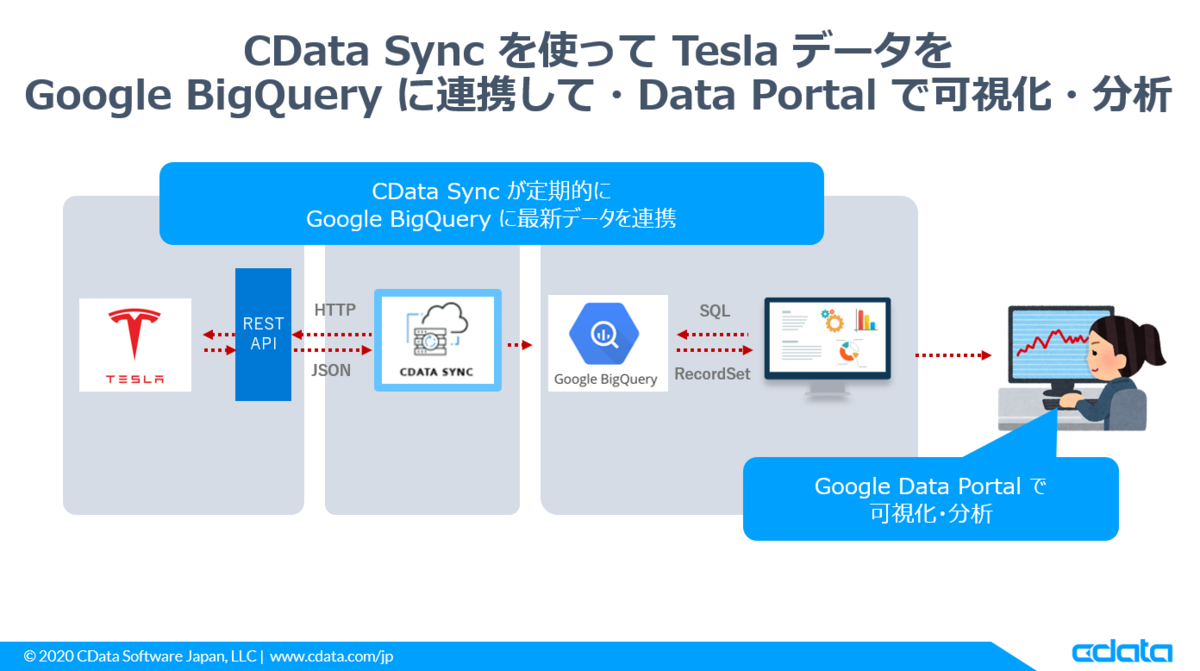 CData Sync を使って Tesla データを
Google BigQuery に連携して・Data Portal で可視化・分析

CData Sync が定期的に
Google BigQuery に最新データを連携

TESLA

REST API

HTTP

JSON

CDATA SYNC

Google BigQuery

SQL

RecordSet

Google Data Portal で
可視化・分析

© 2020 CData Software Japan, LLC | www.cdata.com/jp

cdata